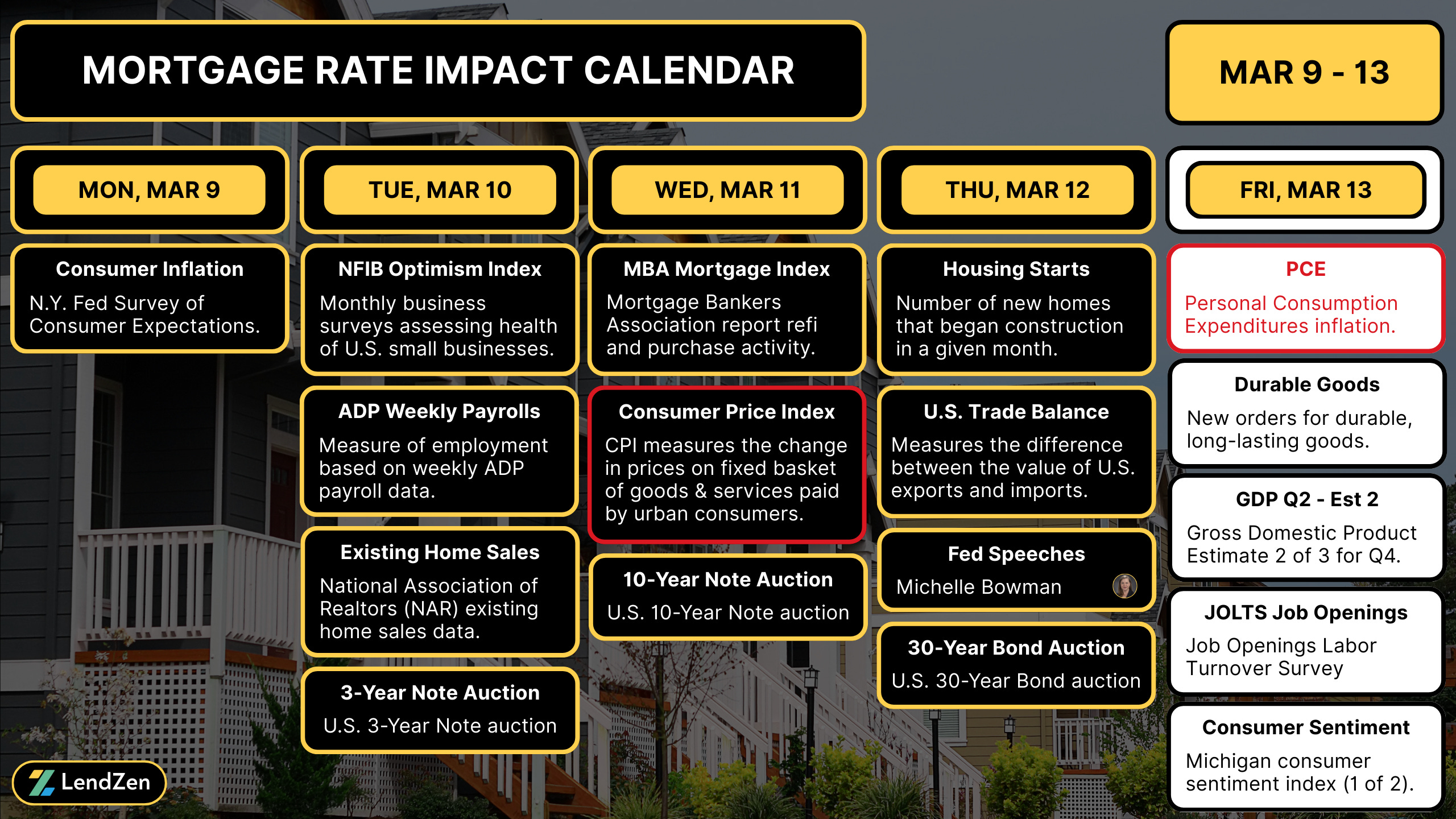 MORTGAGE RATE IMPACT CALENDAR

MAR 9 - 13

MON, MAR 9

Consumer Inflation
N.Y. Fed Survey of Consumer Expectations.

TUE, MAR 10

NFIB Optimism Index
Monthly business surveys assessing health of U.S. small businesses.

ADP Weekly Payrolls
Measure of employment based on weekly ADP payroll data.

Existing Home Sales
National Association of Realtors (NAR) existing home sales data.

3-Year Note Auction
U.S. 3-Year Note auction

WED, MAR 11

MBA Mortgage Index
Mortgage Bankers Association report refi and purchase activity.

Consumer Price Index
CPI measures the change in prices on fixed basket of goods & services paid by urban consumers.

10-Year Note Auction
U.S. 10-Year Note auction

THU, MAR 12

Housing Starts
Number of new homes that began construction in a given month.

U.S. Trade Balance
Measures the difference between the value of U.S. exports and imports.

Fed Speeches
Michelle Bowman

30-Year Bond Auction
U.S. 30-Year Bond auction

FRI, MAR 13

PCE
Personal Consumption Expenditures inflation.

Durable Goods
New orders for durable, long-lasting goods.

GDP Q2 - Est 2
Gross Domestic Product Estimate 2 of 3 for Q4.

JOLTS Job Openings
Job Openings Labor Turnover Survey

Consumer Sentiment
Michigan consumer sentiment index (1 of 2).

LendZen